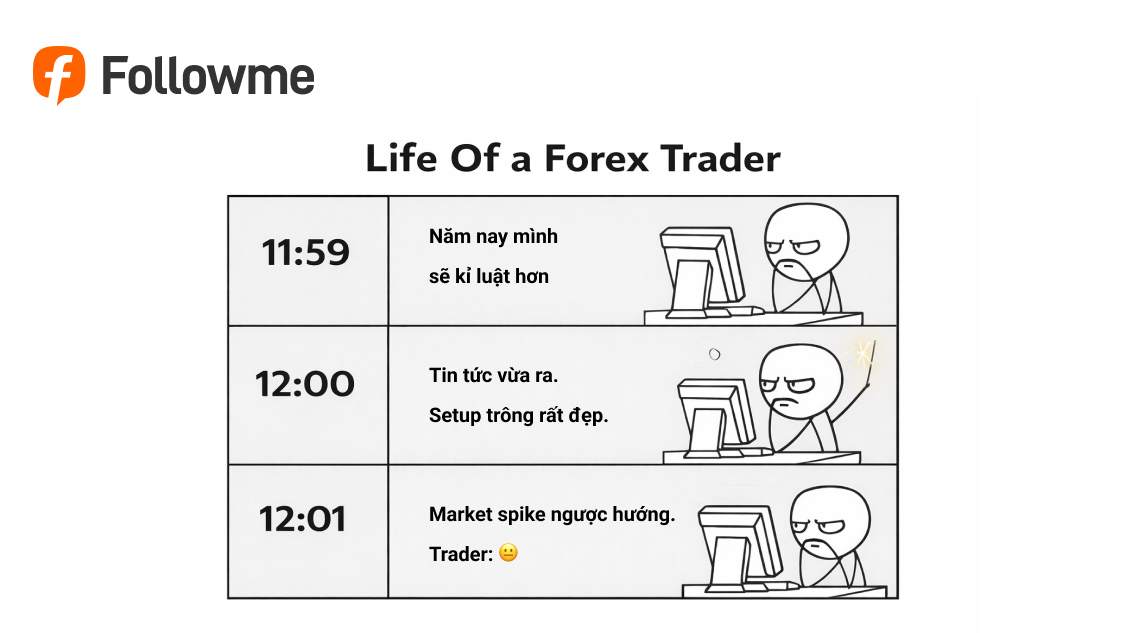 Followme

Life Of a Forex Trader

| 11:59 | Năm nay mình sẽ kỉ luật hơn |
|---|---|
| 12:00 | Tin tức vừa ra. Setup trông rất đẹp. |
| 12:01 | Market spike ngược hướng. Trader: 😐 |